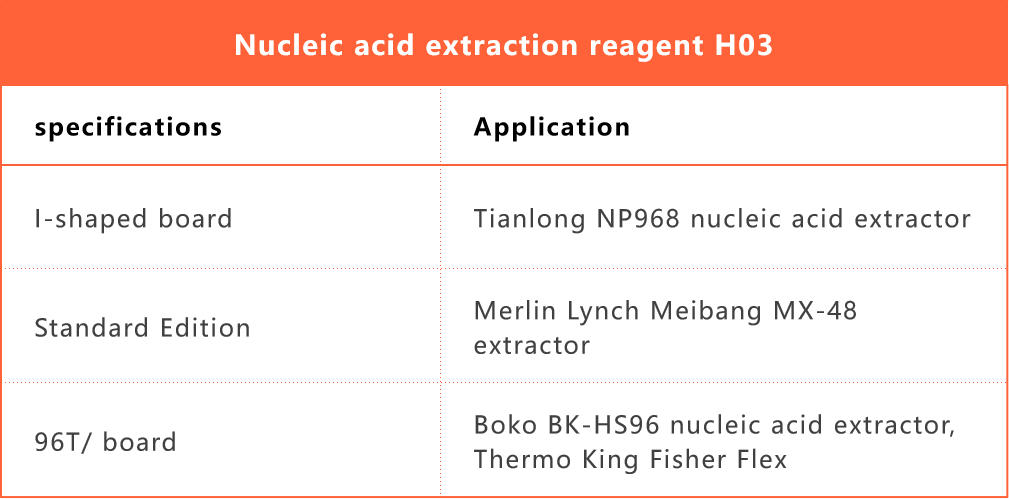 Nucleic acid extraction reagent H03

| specifications | Application |
|---|---|
| I-shaped board | Tianlong NP968 nucleic acid extractor |
| Standard Edition | Merlin Lynch Meibang MX-48 extractor |
| 96T/ board | Boko BK-HS96 nucleic acid extractor, Thermo King Fisher Flex |